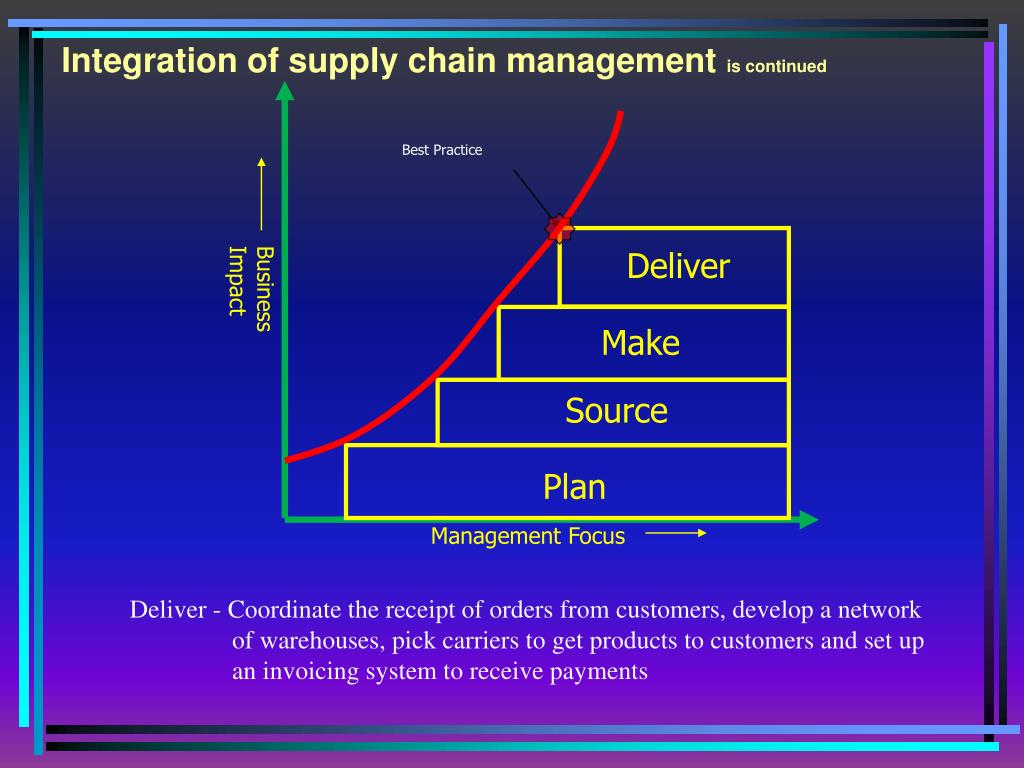 Integration of supply chain management is continued

Best Practice

Business Impact

Deliver

Make

Source

Plan

Management Focus

Deliver - Coordinate the receipt of orders from customers, develop a network of warehouses, pick carriers to get products to customers and set up an invoicing system to receive payments